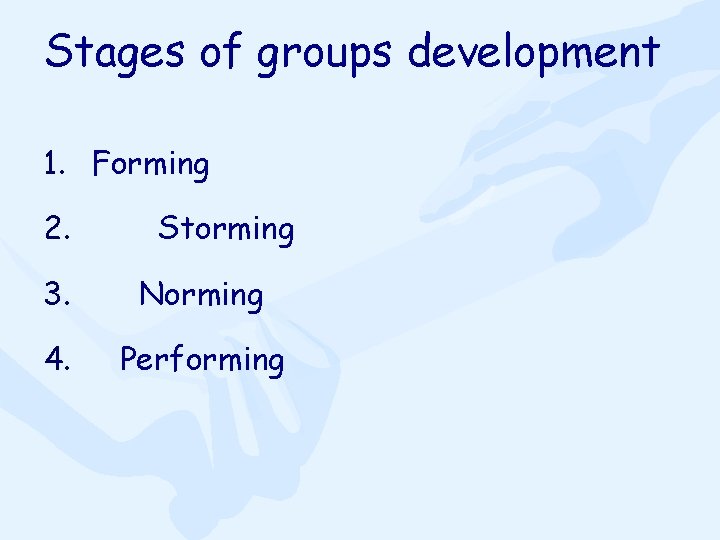 Stages of groups development

1. Forming
2. Storming
3. Norming
4. Performing